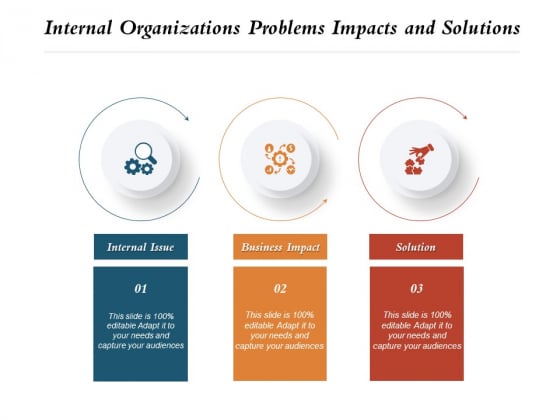 Internal Organizations Problems Impacts and Solutions

Internal Issue

01

This slide is 100% editable Adapt it to your needs and capture your audiences

Business Impact

02

This slide is 100% editable Adapt it to your needs and capture your audiences

Solution

03

This slide is 100% editable Adapt it to your needs and capture your audiences